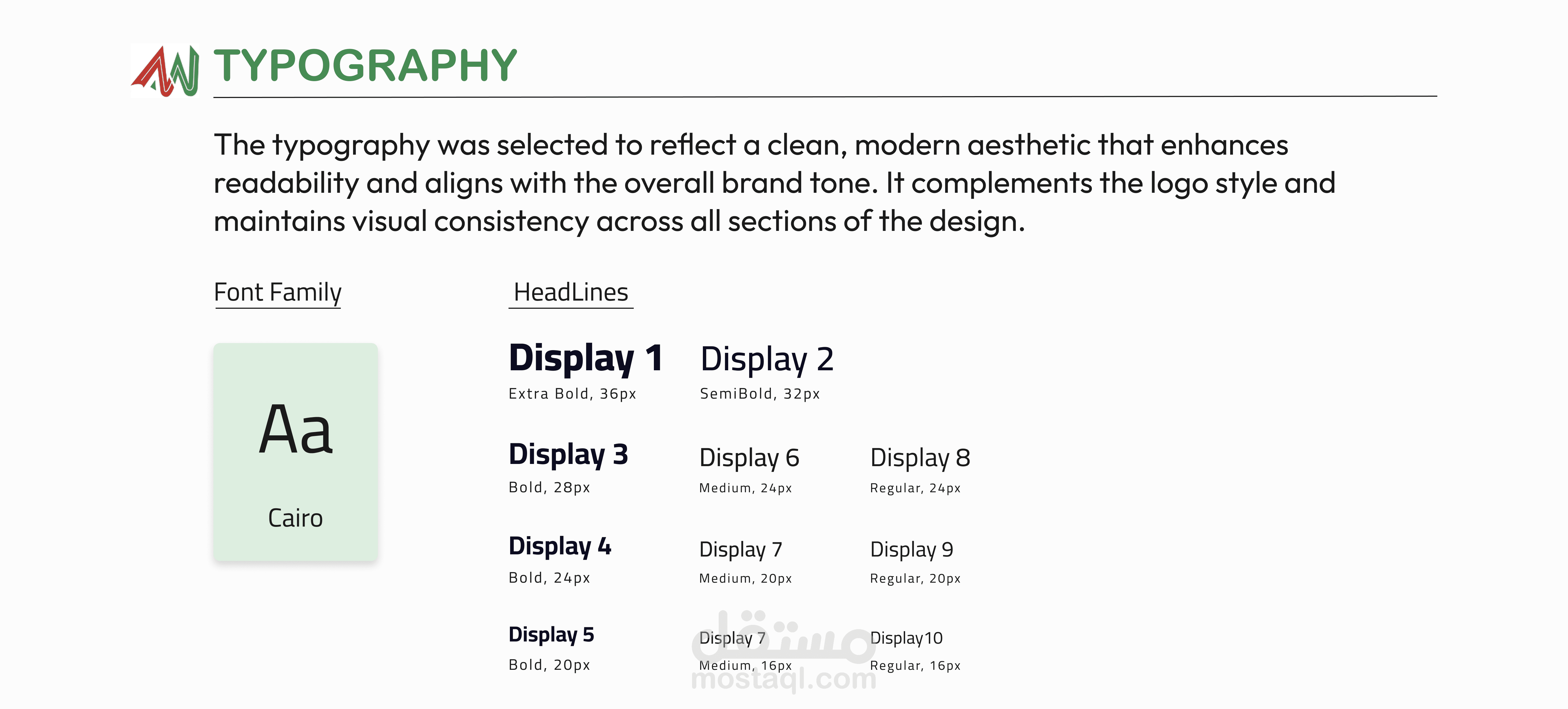 TYPOGRAPHY

The typography was selected to reflect a clean, modern aesthetic that enhances readability and aligns with the overall brand tone. It complements the logo style and maintains visual consistency across all sections of the design.

Font Family

Aa

Cairo

HeadLines

Display 1
Extra Bold, 36px

Display 2
SemiBold, 32px

Display 3
Bold, 28px

Display 6
Medium, 24px

Display 8
Regular, 24px

Display 4
Bold, 24px

Display 7
Medium, 20px

Display 9
Regular, 20px

Display 5
Bold, 20px

Display 7
Medium, 16px

Display10
Regular, 16px

مستقل
mostaql.com